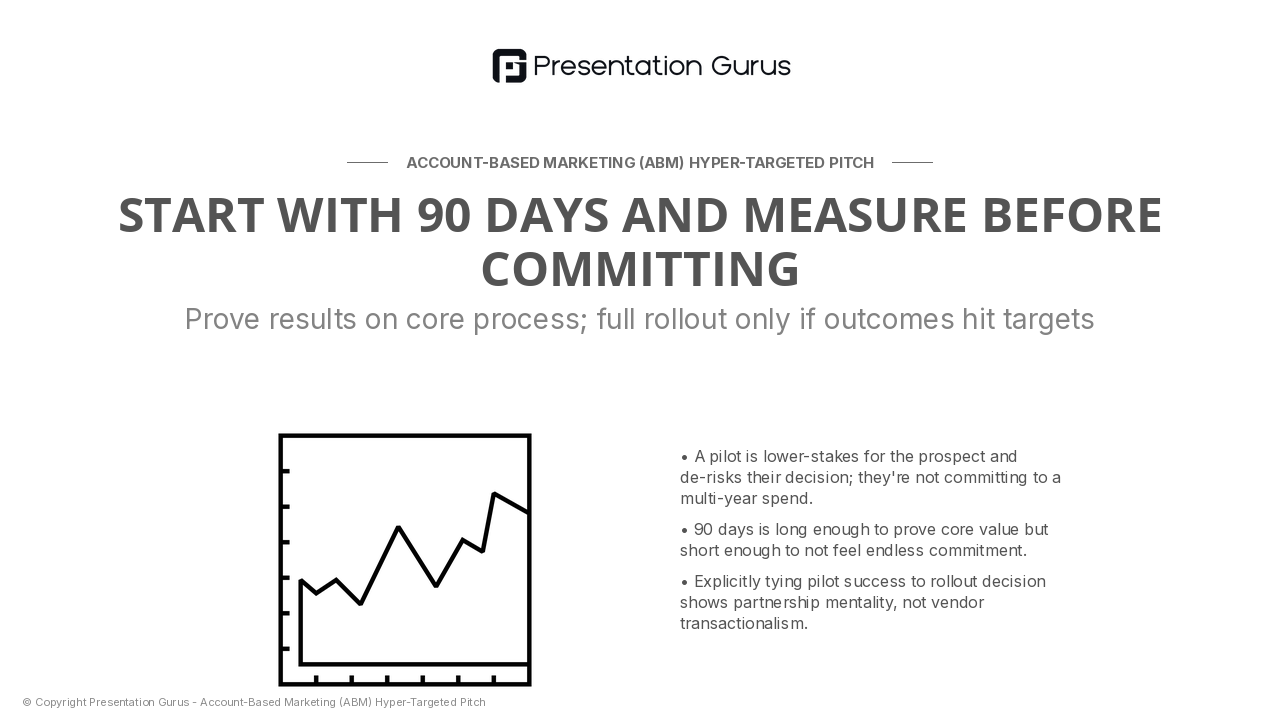 Presentation Gurus

ACCOUNT-BASED MARKETING (ABM) HYPER-TARGETED PITCH

START WITH 90 DAYS AND MEASURE BEFORE COMMITTING

Prove results on core process; full rollout only if outcomes hit targets

• A pilot is lower-stakes for the prospect and de-risks their decision; they're not committing to a multi-year spend.

• 90 days is long enough to prove core value but short enough to not feel endless commitment.

• Explicitly tying pilot success to rollout decision shows partnership mentality, not vendor transactionalism.

© Copyright Presentation Gurus - Account-Based Marketing (ABM) Hyper-Targeted Pitch